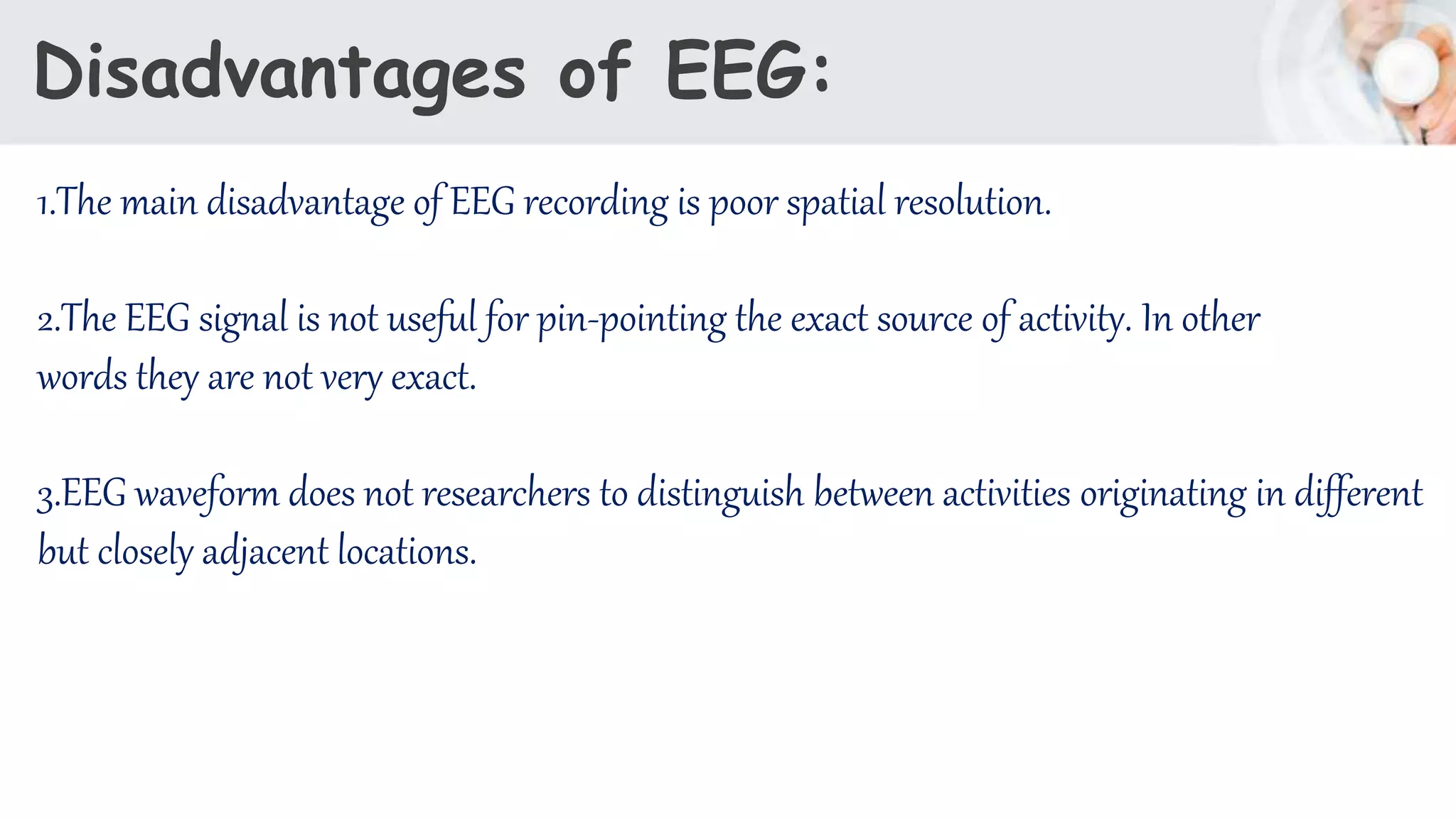 Disadvantages of EEG:

1.The main disadvantage of EEG recording is poor spatial resolution.

2.The EEG signal is not useful for pin-pointing the exact source of activity. In other words they are not very exact.

3.EEG waveform does not researchers to distinguish between activities originating in different but closely adjacent locations.